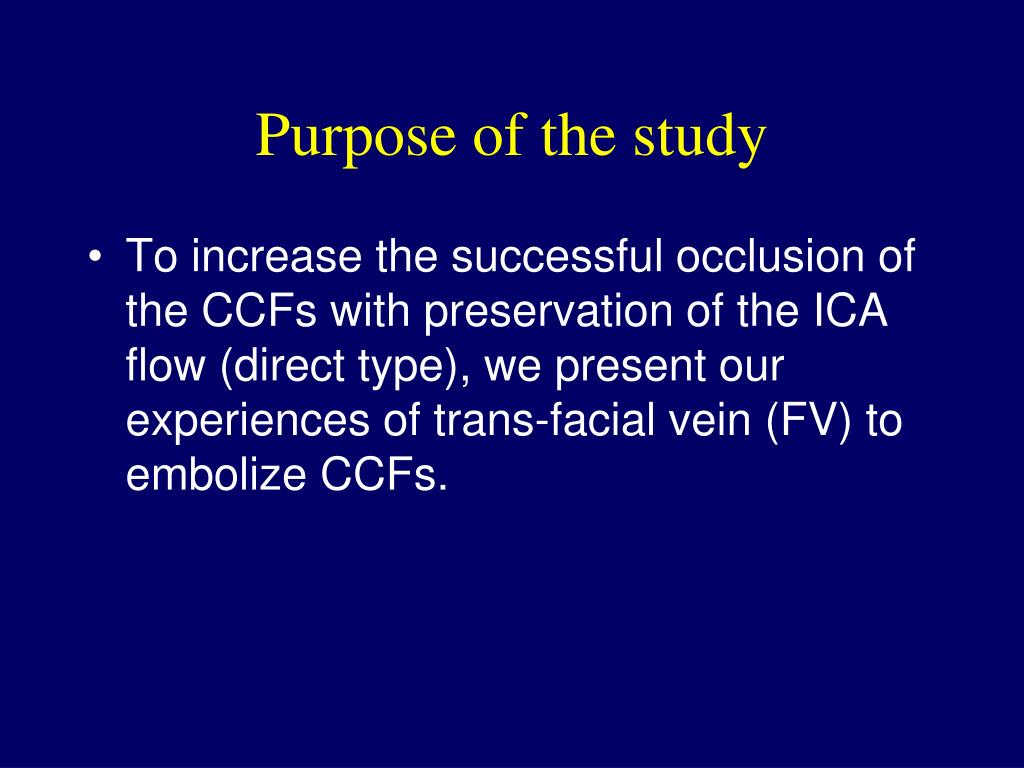 Purpose of the study

• To increase the successful occlusion of the CCFs with preservation of the ICA flow (direct type), we present our experiences of trans-facial vein (FV) to embolize CCFs.